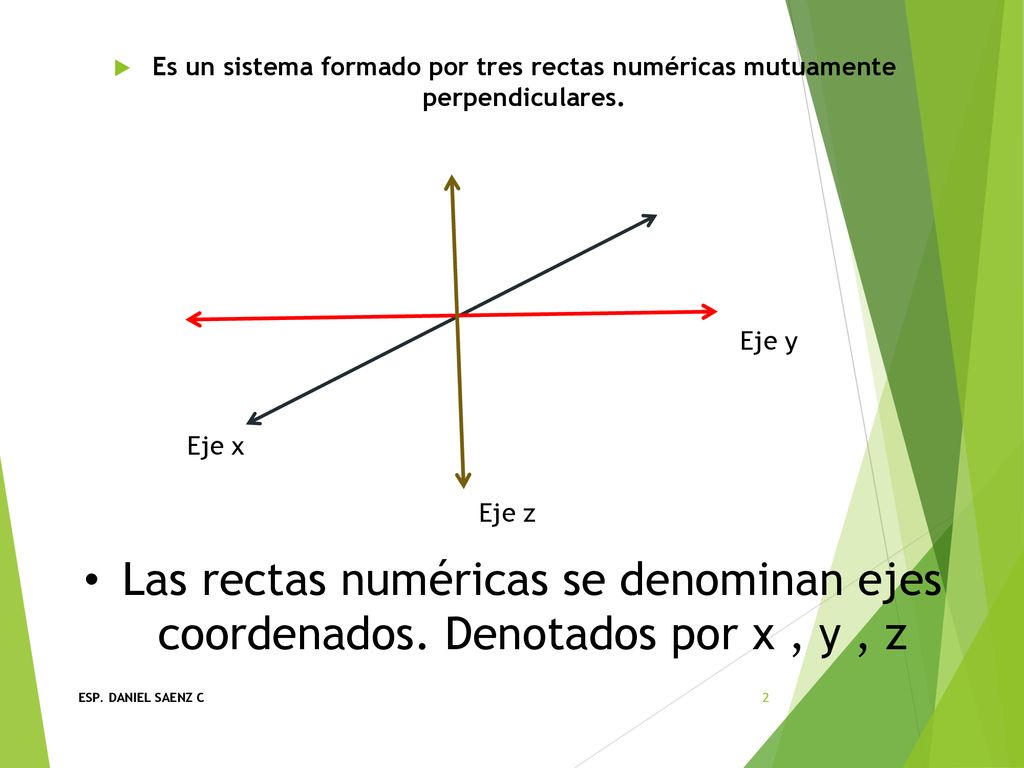 Es un sistema formado por tres rectas numéricas mutuamente perpendiculares.

Eje y

Eje x

Eje z

• Las rectas numéricas se denominan ejes coordenados. Denotados por x , y , z

ESP. DANIEL SAENZ C

2